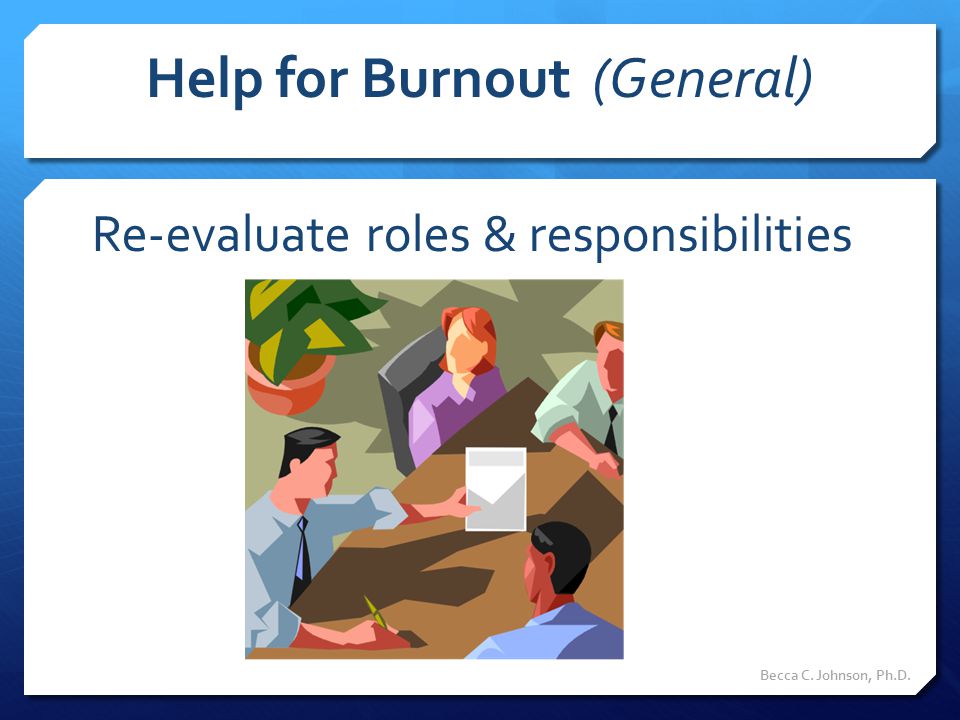 Help for Burnout (General)

Re-evaluate roles & responsibilities

Becca C. Johnson, Ph.D.